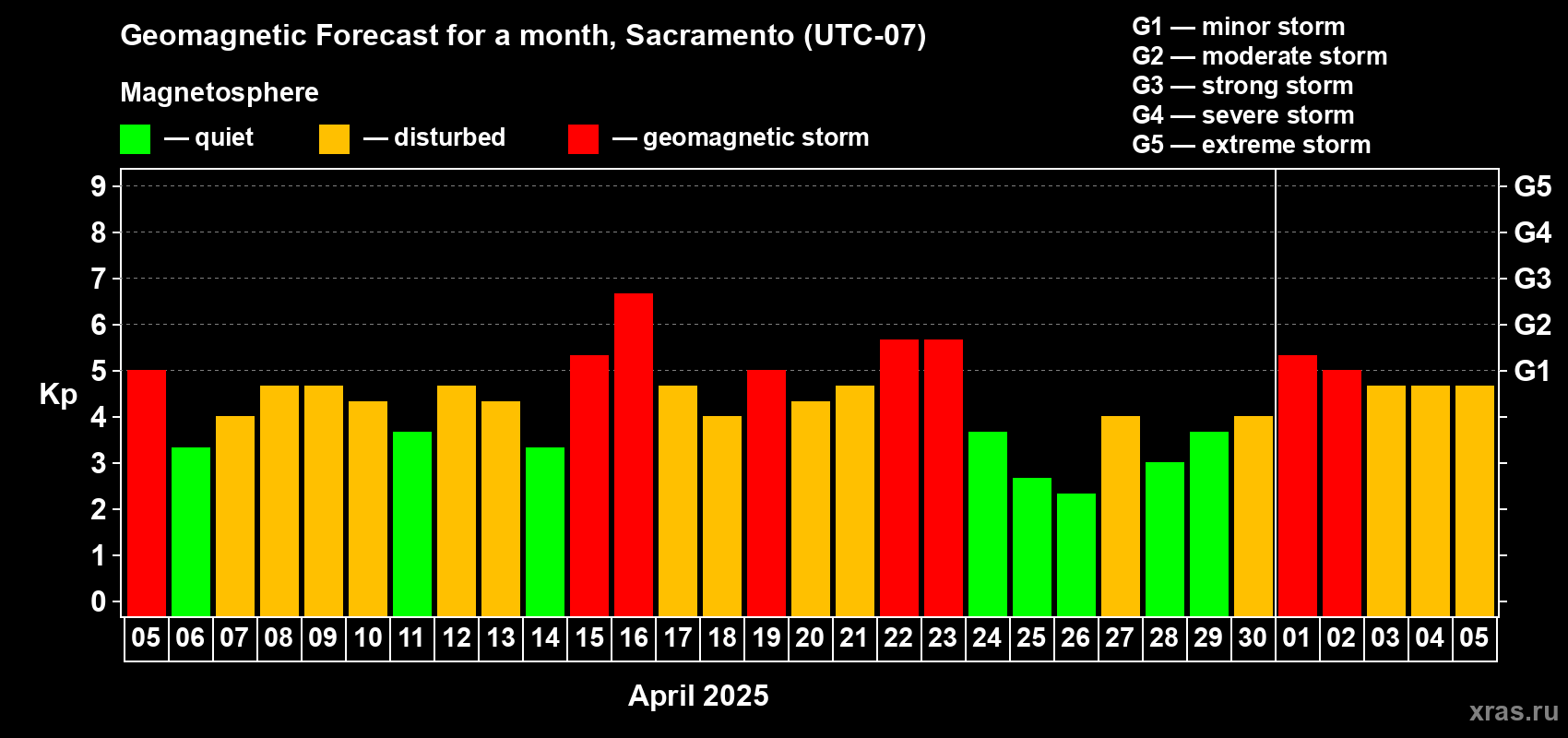 Geomagnetic Forecast for a month, Sacramento (UTC-07)

Magnetosphere

— quiet — disturbed — geomagnetic storm

G1 — minor storm
G2 — moderate storm
G3 — strong storm
G4 — severe storm
G5 — extreme storm

Kp

9
8
7
6
5
4
3
2
1
0

G5
G4
G3
G2
G1

05 06 07 08 09 10 11 12 13 14 15 16 17 18 19 20 21 22 23 24 25 26 27 28 29 30 01 02 03 04 05

April 2025

xras.ru